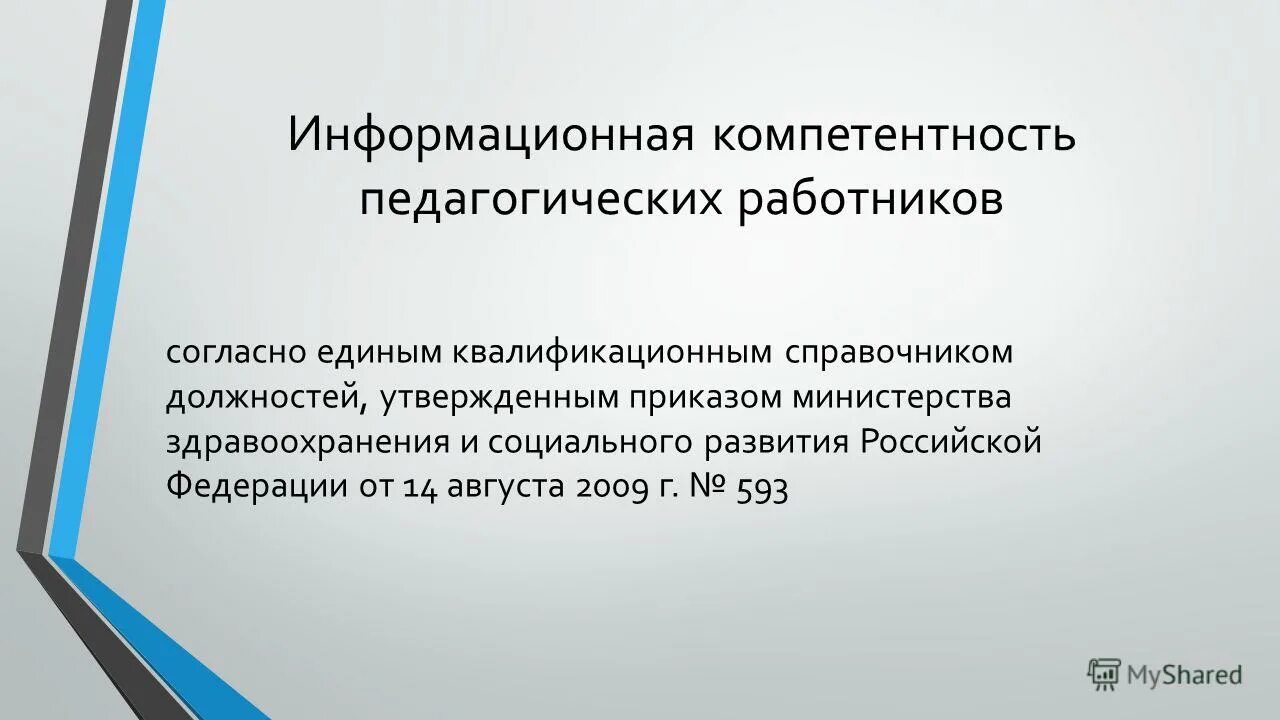 Информационная компетентность педагогических работников

согласно единым квалификационным справочником должностей, утвержденным приказом министерства здравоохранения и социального развития Российской Федерации от 14 августа 2009 г. № 593

MyShared